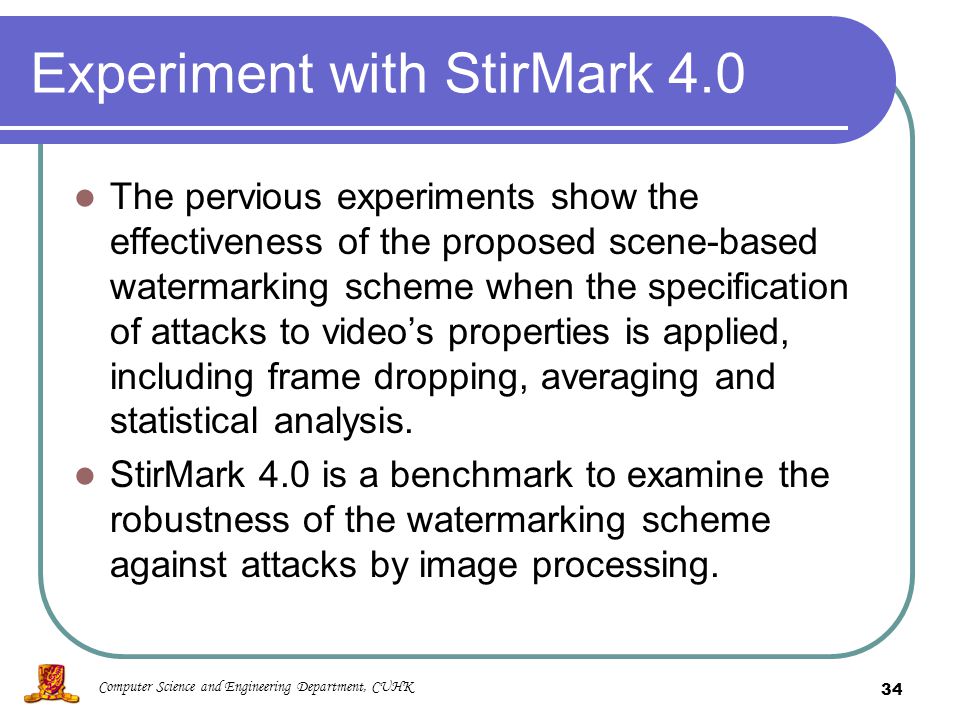 Experiment with StirMark 4.0

- The pervious experiments show the effectiveness of the proposed scene-based watermarking scheme when the specification of attacks to video's properties is applied, including frame dropping, averaging and statistical analysis.
- StirMark 4.0 is a benchmark to examine the robustness of the watermarking scheme against attacks by image processing.

Computer Science and Engineering Department, CUHK

34